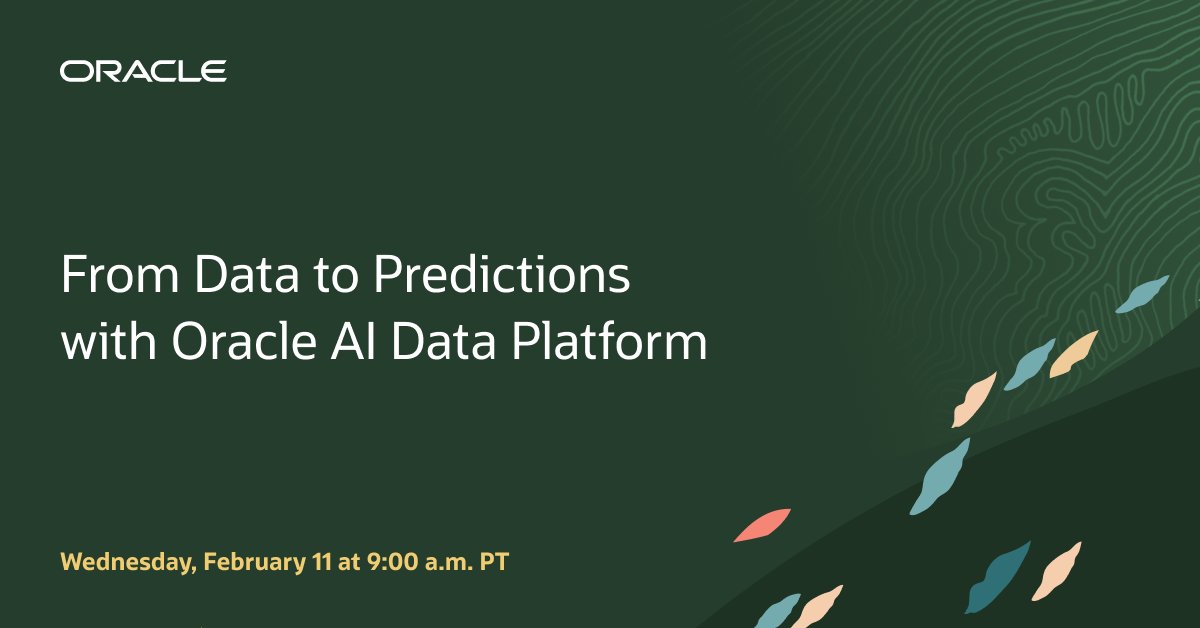 ORACLE

From Data to Predictions with Oracle AI Data Platform

Wednesday, February 11 at 9:00 a.m. PT